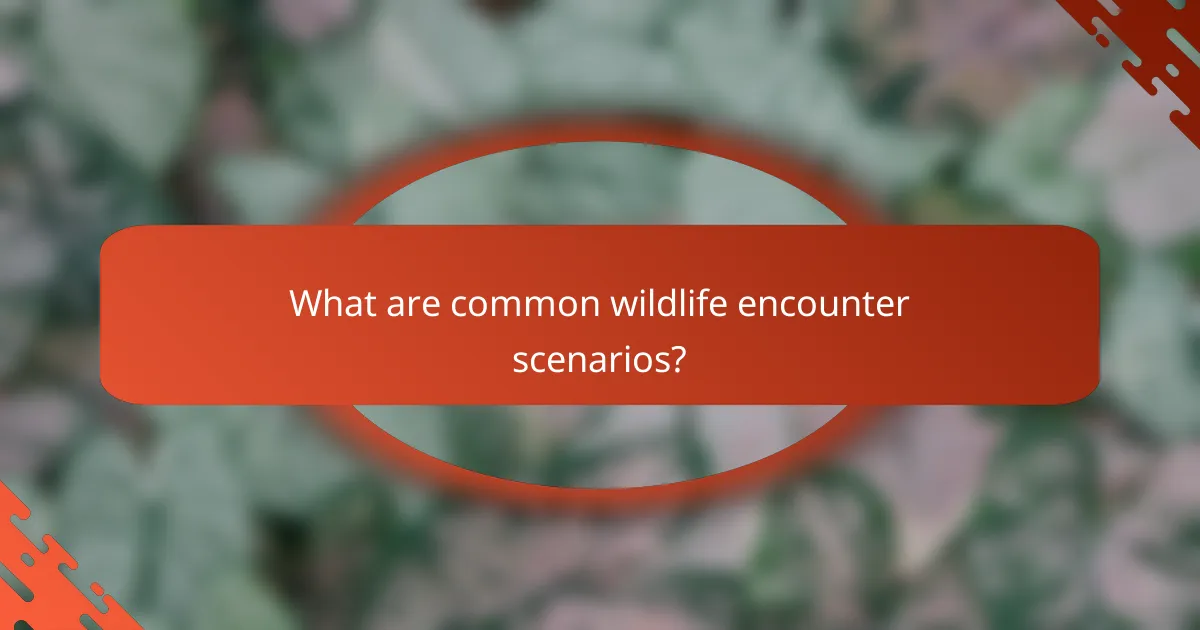 What are common wildlife encounter scenarios?